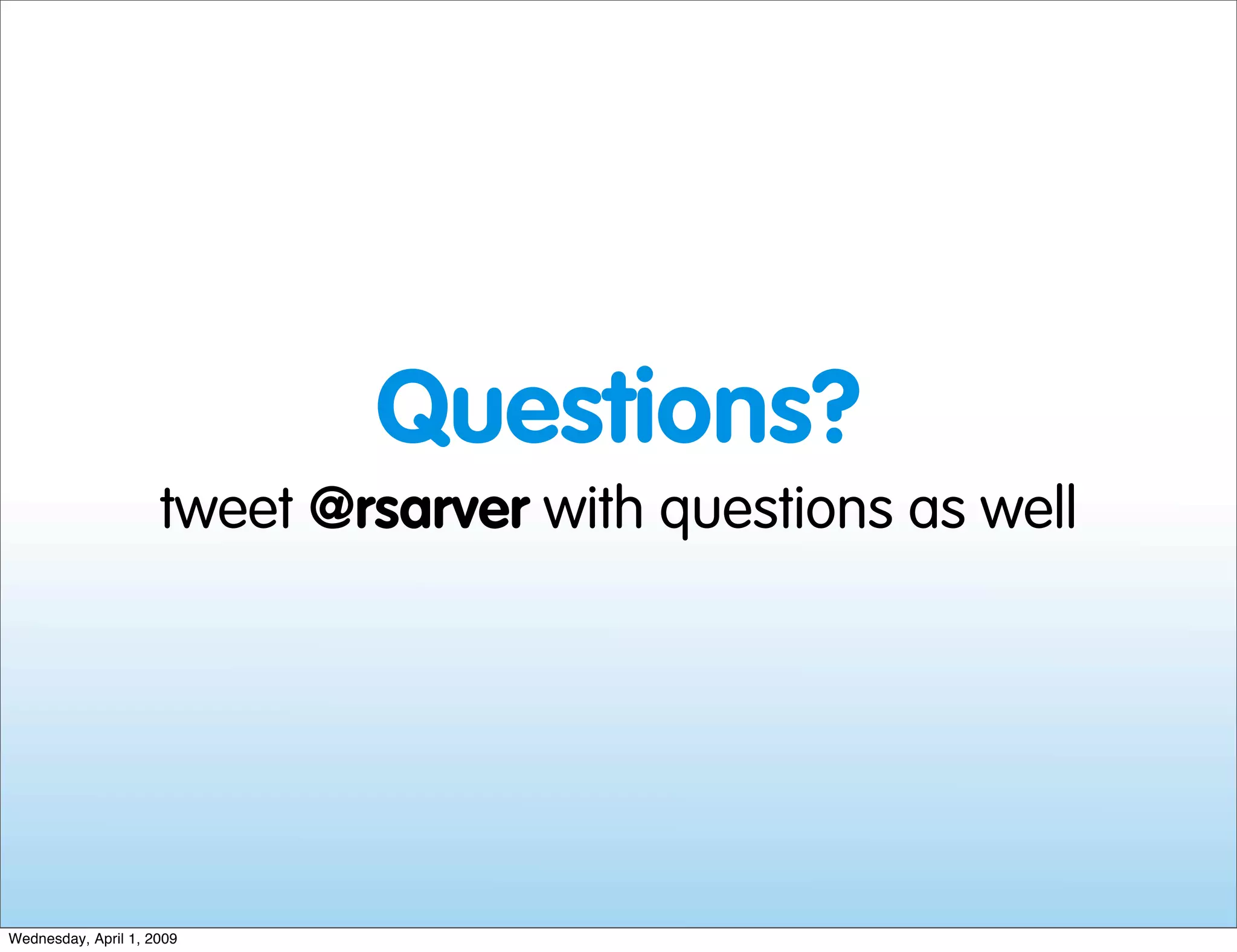 Questions?

tweet @rsarver with questions as well

Wednesday, April 1, 2009